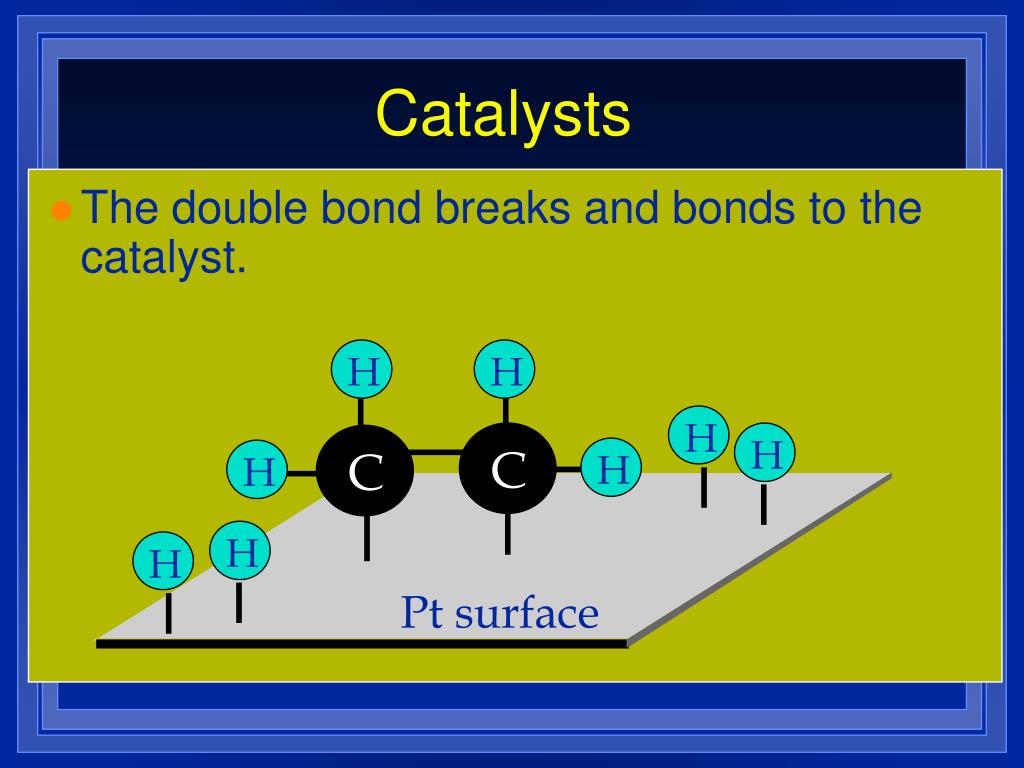 Catalysts

The double bond breaks and bonds to the catalyst.

H
H
H
C
C
H
H
H
H
H

Pt surface